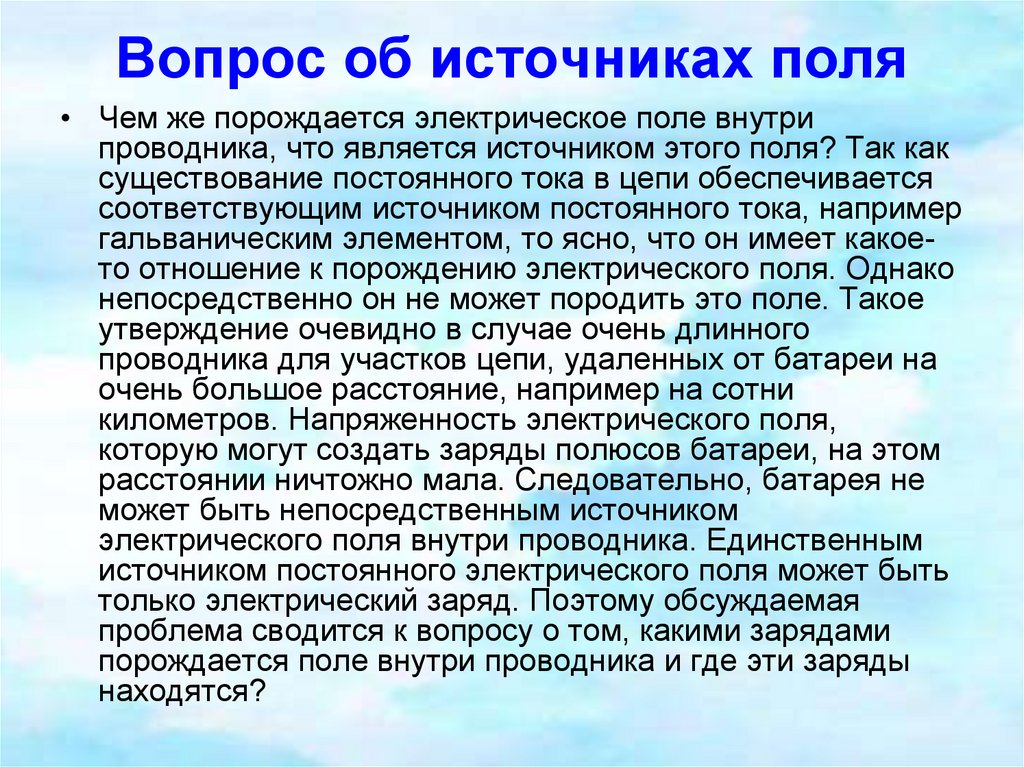 Вопрос об источниках поля

• Чем же порождается электрическое поле внутри проводника, что является источником этого поля? Так как существование постоянного тока в цепи обеспечивается соответствующим источником постоянного тока, например гальваническим элементом, то ясно, что он имеет какое-то отношение к порождению электрического поля. Однако непосредственно он не может породить это поле. Такое утверждение очевидно в случае очень длинного проводника для участков цепи, удаленных от батареи на очень большое расстояние, например на сотни километров. Напряженность электрического поля, которую могут создать заряды полюсов батареи, на этом расстоянии ничтожно мала. Следовательно, батарея не может быть непосредственным источником электрического поля внутри проводника. Единственным источником постоянного электрического поля может быть только электрический заряд. Поэтому обсуждаемая проблема сводится к вопросу о том, какими зарядами порождается поле внутри проводника и где эти заряды находятся?